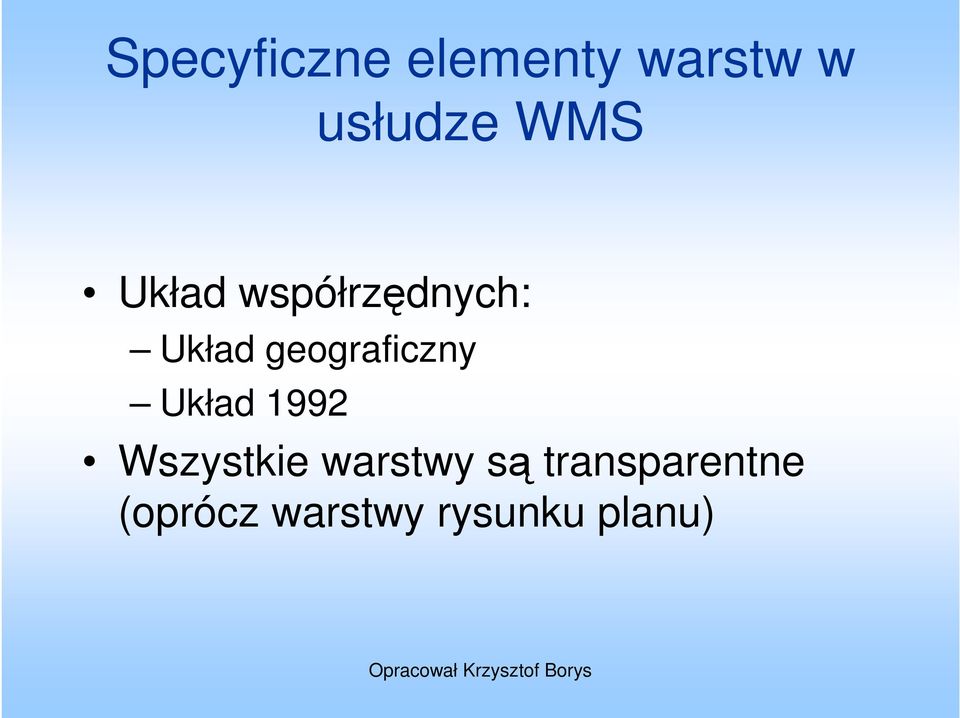 Specyficzne elementy warstw w usłudze WMS

• Układ współrzędnych:
– Układ geograficzny
– Układ 1992
• Wszystkie warstwy są transparentne (oprócz warstwy rysunku planu)

Opracował Krzysztof Borys